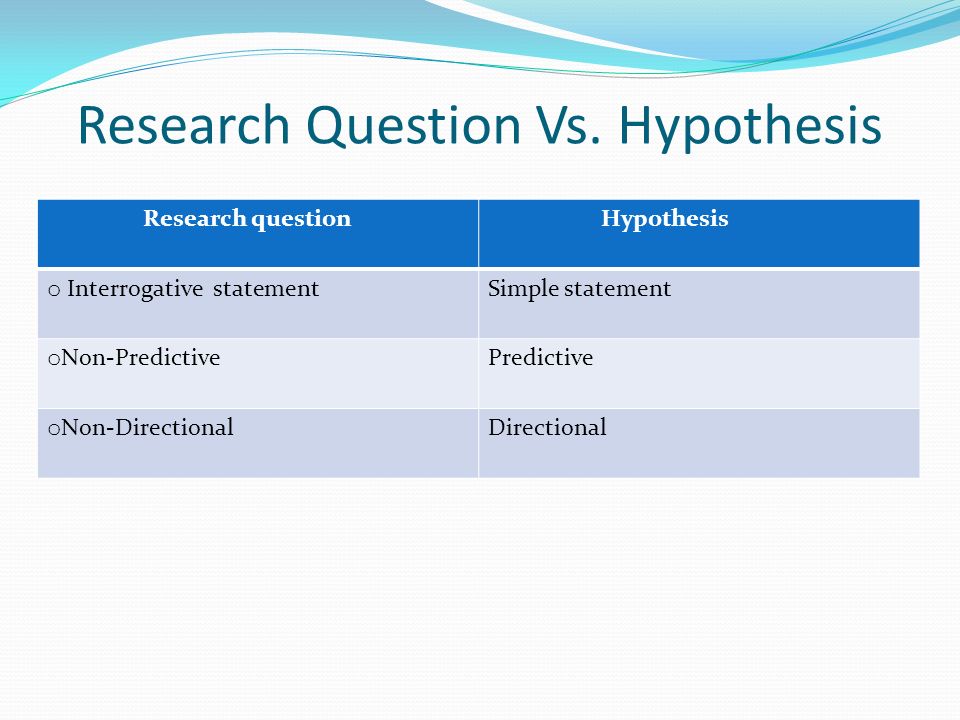 Research Question Vs. Hypothesis

| Research question | Hypothesis |
|---|---|
| o Interrogative statement | Simple statement |
| oNon-Predictive | Predictive |
| oNon-Directional | Directional |